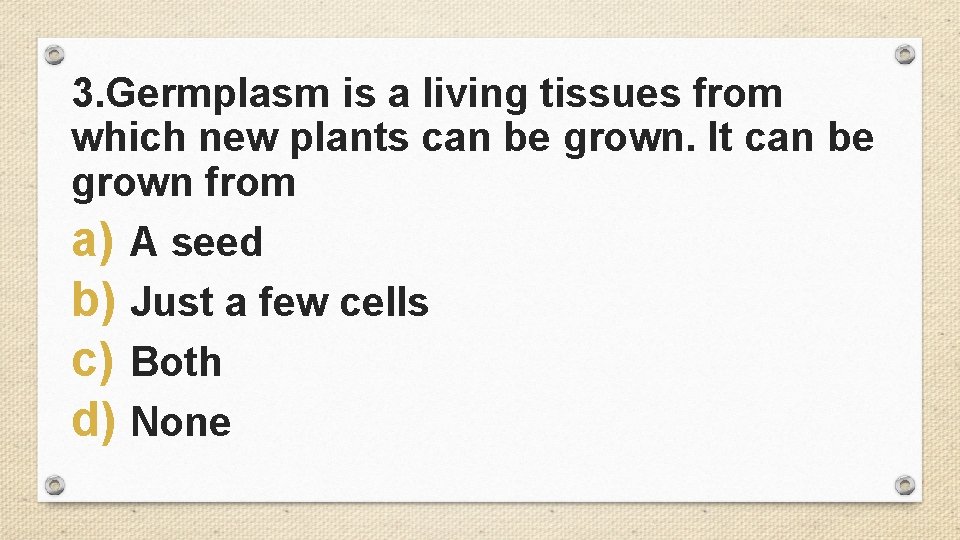 3.Germplasm is a living tissues from which new plants can be grown. It can be grown from

a) A seed

b) Just a few cells

c) Both

d) None